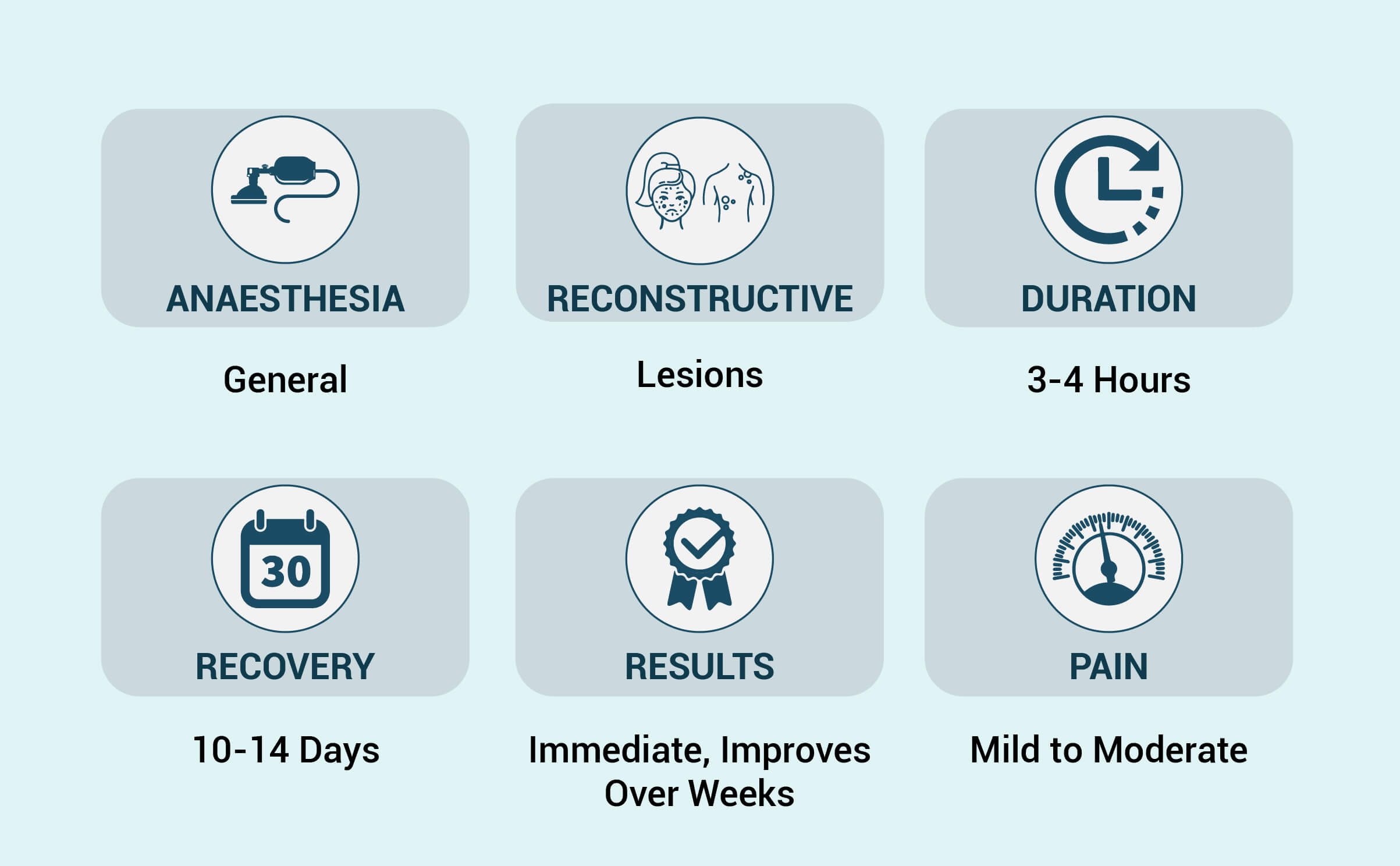 ANAESTHESIA

General

RECONSTRUCTIVE

Lesions

DURATION

3-4 Hours

30

RECOVERY

10-14 Days

RESULTS

Immediate, Improves Over Weeks

PAIN

Mild to Moderate